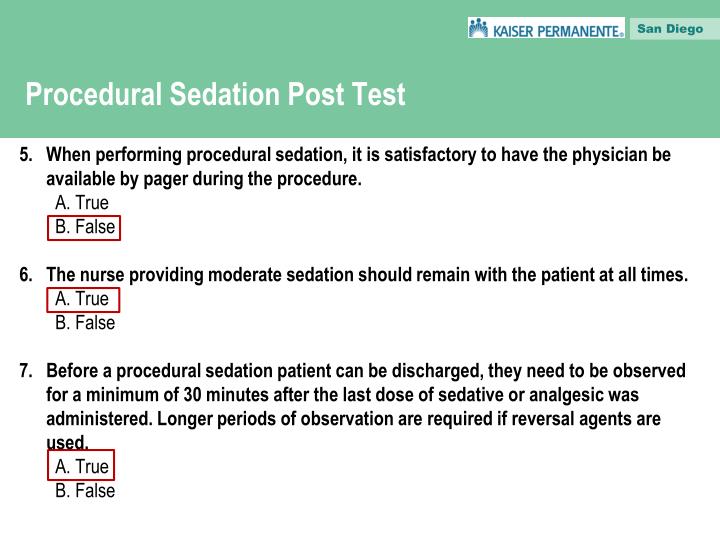 KAISER PERMANENTE® San Diego

Procedural Sedation Post Test

5. When performing procedural sedation, it is satisfactory to have the physician be available by pager during the procedure.
A. True
B. False

6. The nurse providing moderate sedation should remain with the patient at all times.
A. True
B. False

7. Before a procedural sedation patient can be discharged, they need to be observed for a minimum of 30 minutes after the last dose of sedative or analgesic was administered. Longer periods of observation are required if reversal agents are used.
A. True
B. False